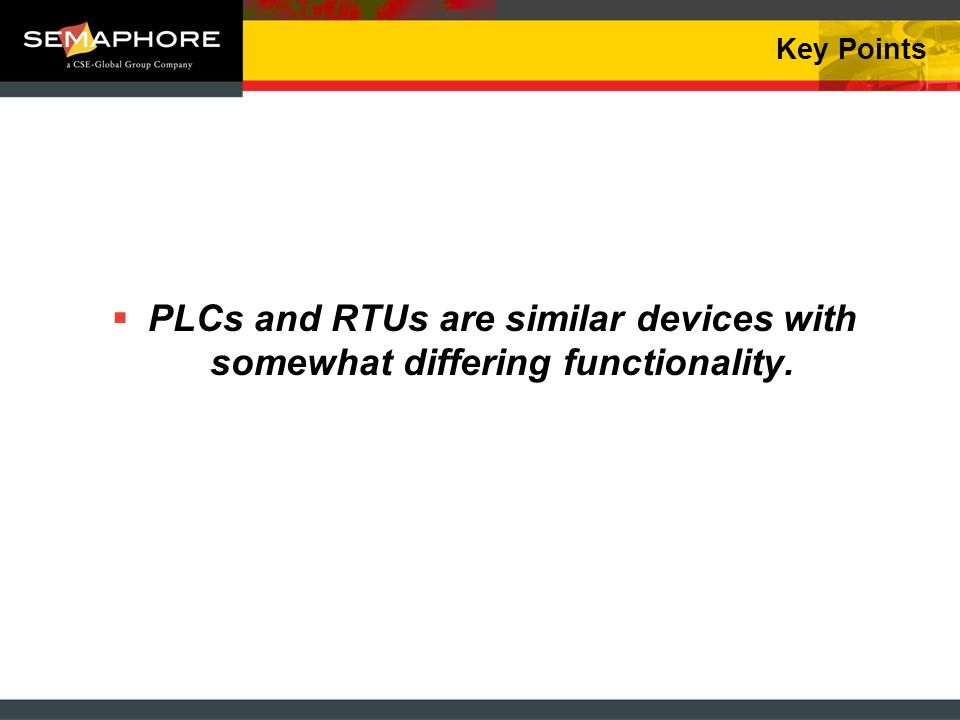 SEMAPHORE
a CSE-Global Group Company

Key Points

▪ PLCs and RTUs are similar devices with somewhat differing functionality.